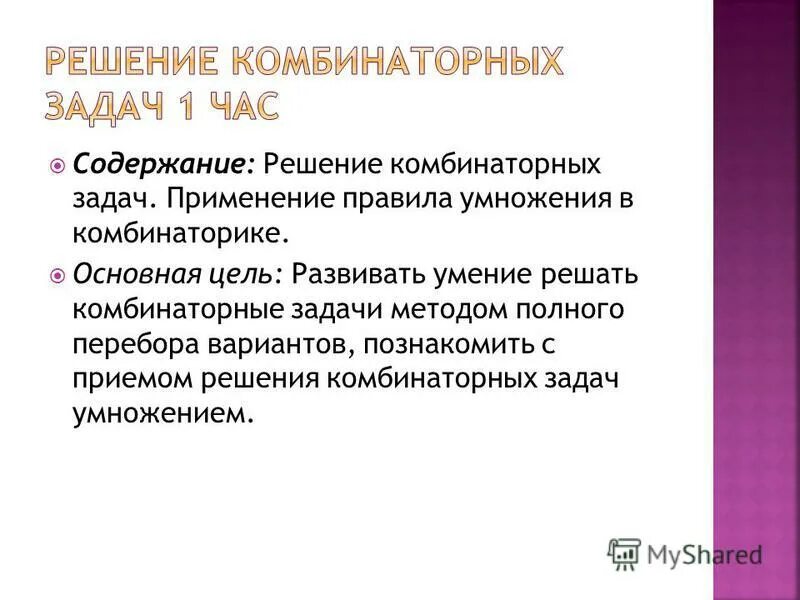 РЕШЕНИЕ КОМБИНАТОРНЫХ ЗАДАЧ 1 ЧАС

Содержание: Решение комбинаторных задач. Применение правила умножения в комбинаторике.

Основная цель: Развивать умение решать комбинаторные задачи методом полного перебора вариантов, познакомить с приемом решения комбинаторных задач умножением.

MyShared